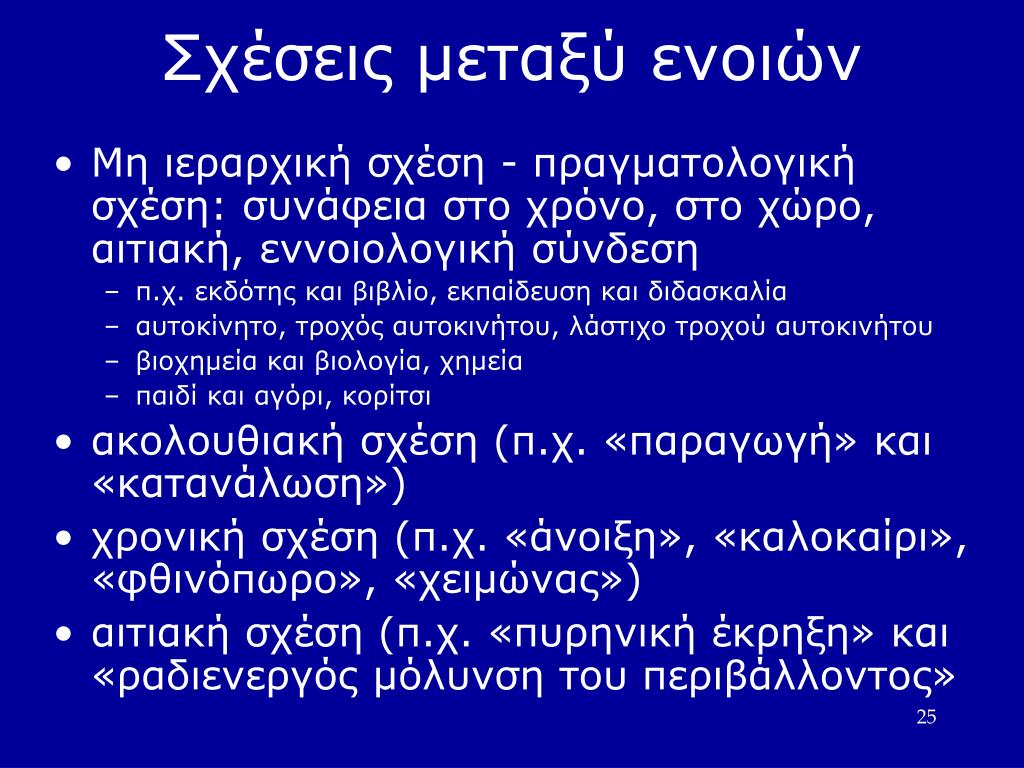 Σχέσεις μεταξύ ενοιών

• Μη ιεραρχική σχέση - πραγματολογική σχέση: συνάφεια στο χρόνο, στο χώρο, αιτιακή, εννοιολογική σύνδεση
 – π.χ. εκδότης και βιβλίο, εκπαίδευση και διδασκαλία
 – αυτοκίνητο, τροχός αυτοκινήτου, λάστιχο τροχού αυτοκινήτου
 – βιοχημεία και βιολογία, χημεία
 – παιδί και αγόρι, κορίτσι
• ακολουθιακή σχέση (π.χ. «παραγωγή» και «κατανάλωση»)
• χρονική σχέση (π.χ. «άνοιξη», «καλοκαίρι», «φθινόπωρο», «χειμώνας»)
• αιτιακή σχέση (π.χ. «πυρηνική έκρηξη» και «ραδιενεργός μόλυνση του περιβάλλοντος»

25